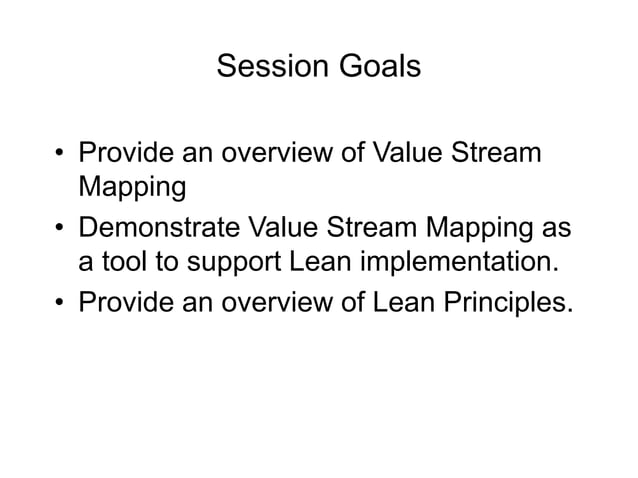 Session Goals

• Provide an overview of Value Stream Mapping
• Demonstrate Value Stream Mapping as a tool to support Lean implementation.
• Provide an overview of Lean Principles.